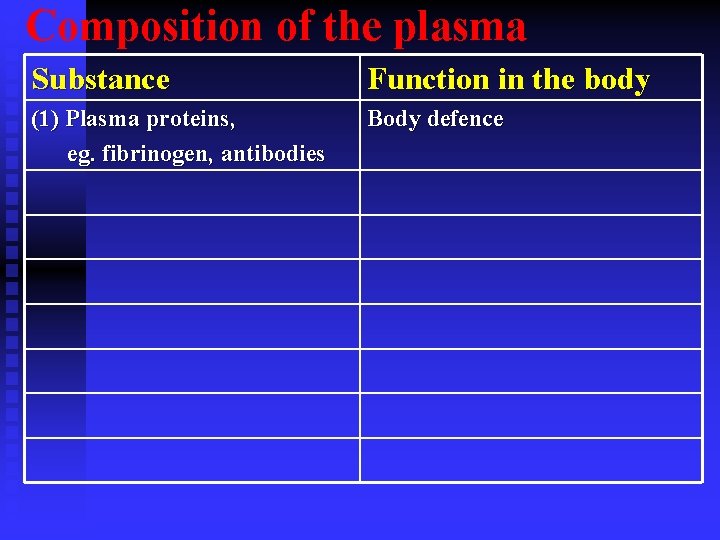 Composition of the plasma

| Substance | Function in the body |
|---|---|
| (1) Plasma proteins, eg. fibrinogen, antibodies | Body defence |
| | |
| | |
| | |
| | |
| | |
| | |
| | |